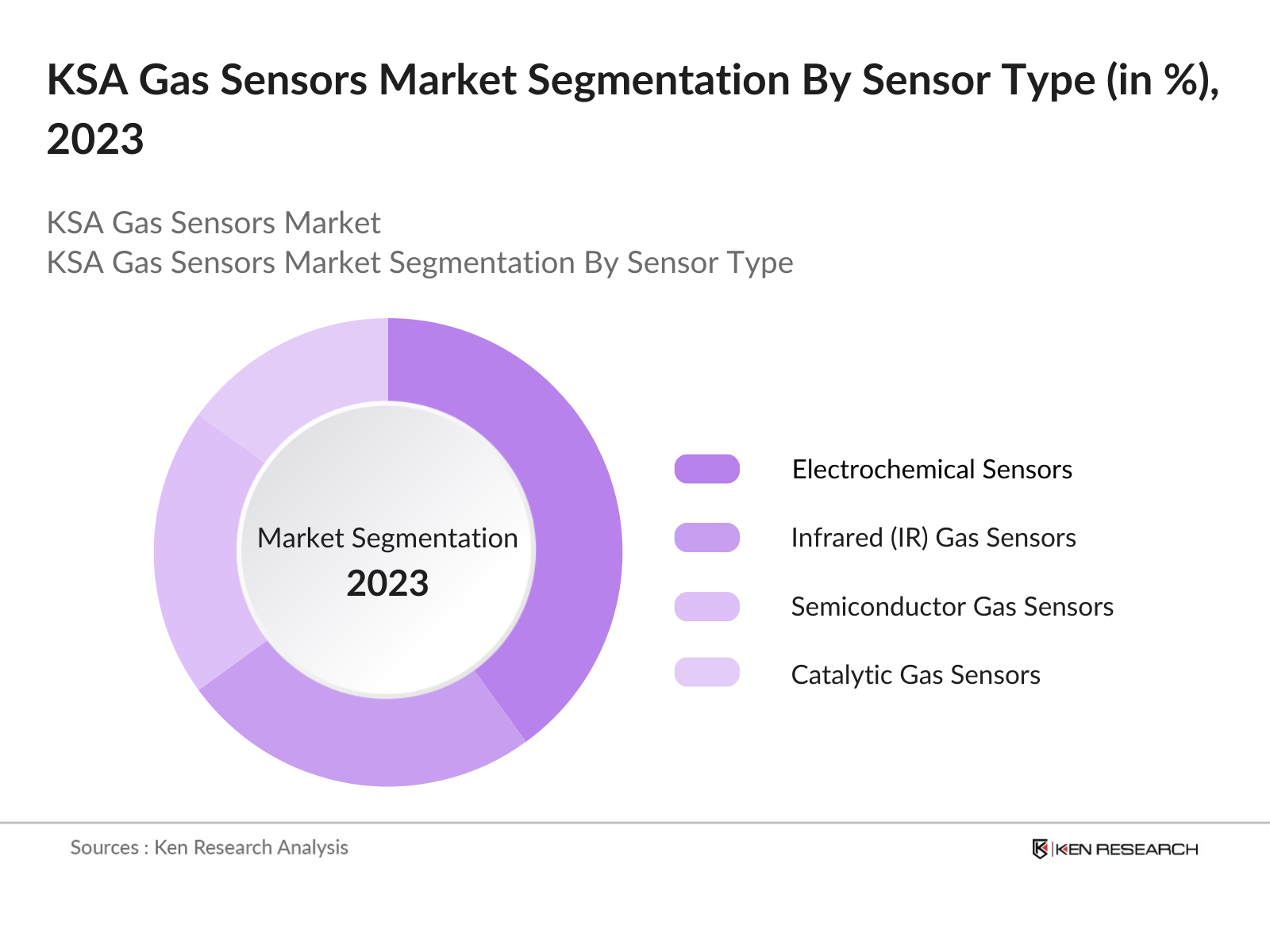 KSA Gas Sensors Market Segmentation By Sensor Type (in %), 2023

KSA Gas Sensors Market
KSA Gas Sensors Market Segmentation By Sensor Type

Market Segmentation
2023

Electrochemical Sensors
Infrared (IR) Gas Sensors
Semiconductor Gas Sensors
Catalytic Gas Sensors

Sources : Ken Research Analysis

KEN RESEARCH